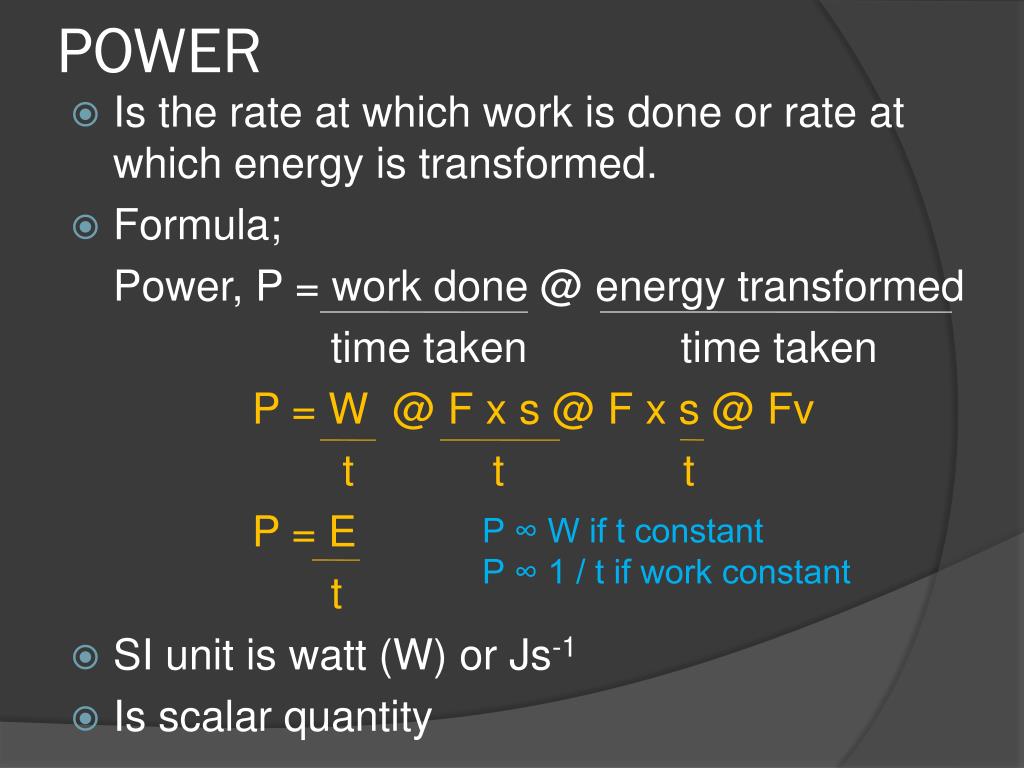 POWER

Is the rate at which work is done or rate at which energy is transformed.

Formula;

Power, P = $\frac{\text{work done}}{\text{time taken}}$ @ $\frac{\text{energy transformed}}{\text{time taken}}$

$P = \frac{W}{t}$ @ $\frac{F \times s}{t}$ @ $F \times \frac{s}{t}$ @ $Fv$

$P = \frac{E}{t}$

P ∞ W if t constant
P ∞ 1 / t if work constant

SI unit is watt (W) or $Js^{-1}$

Is scalar quantity